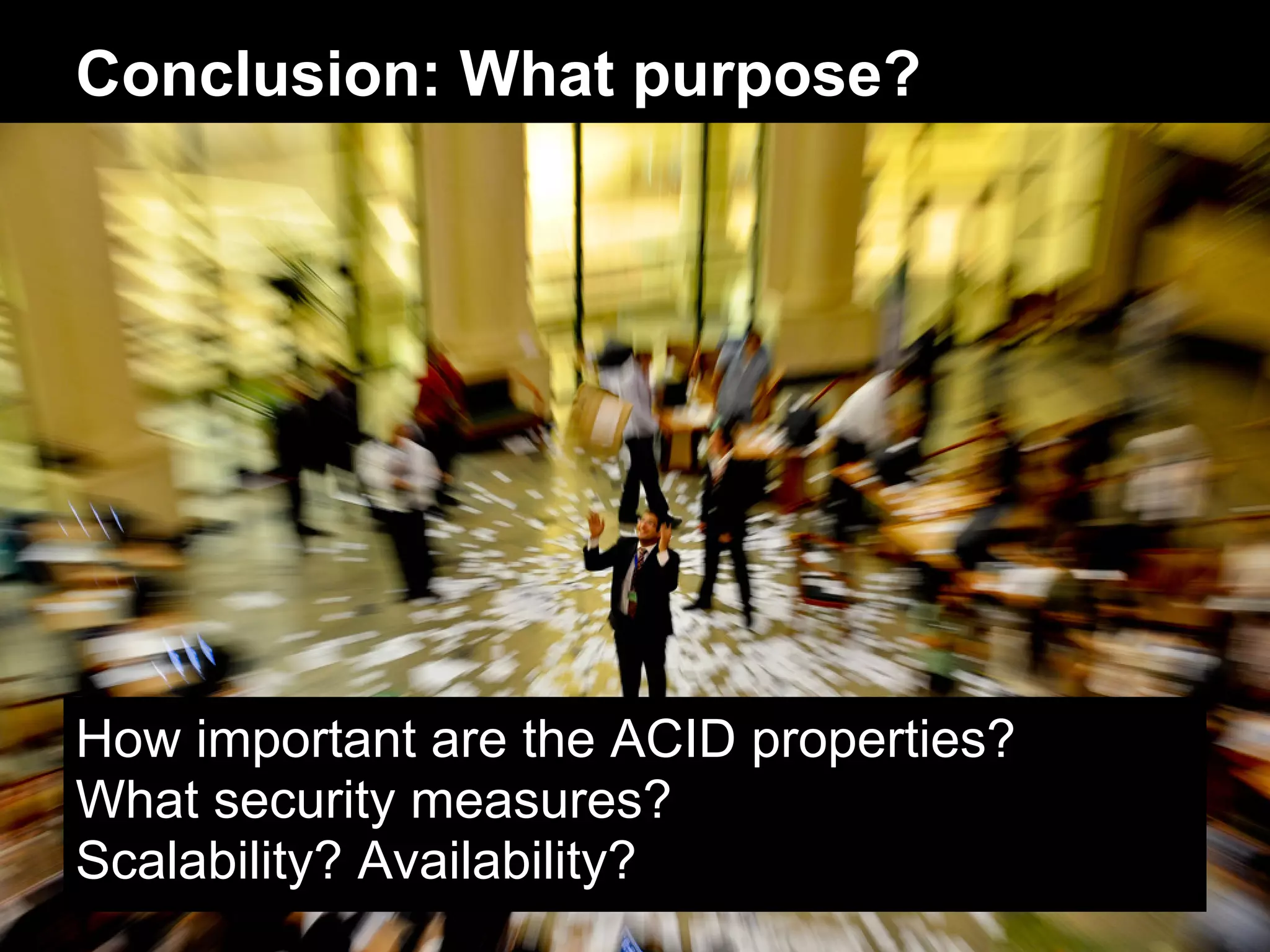 Conclusion: What purpose?

How important are the ACID properties?
What security measures?
Scalability? Availability?